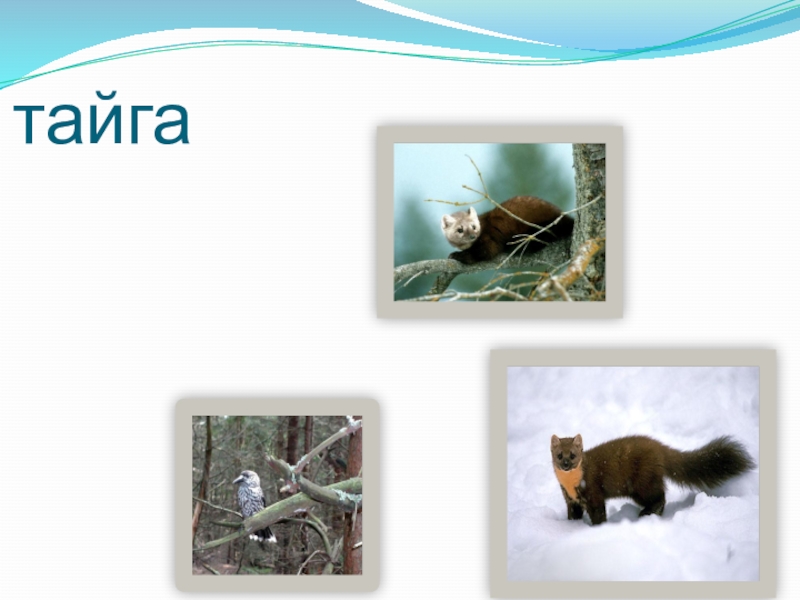 тайга